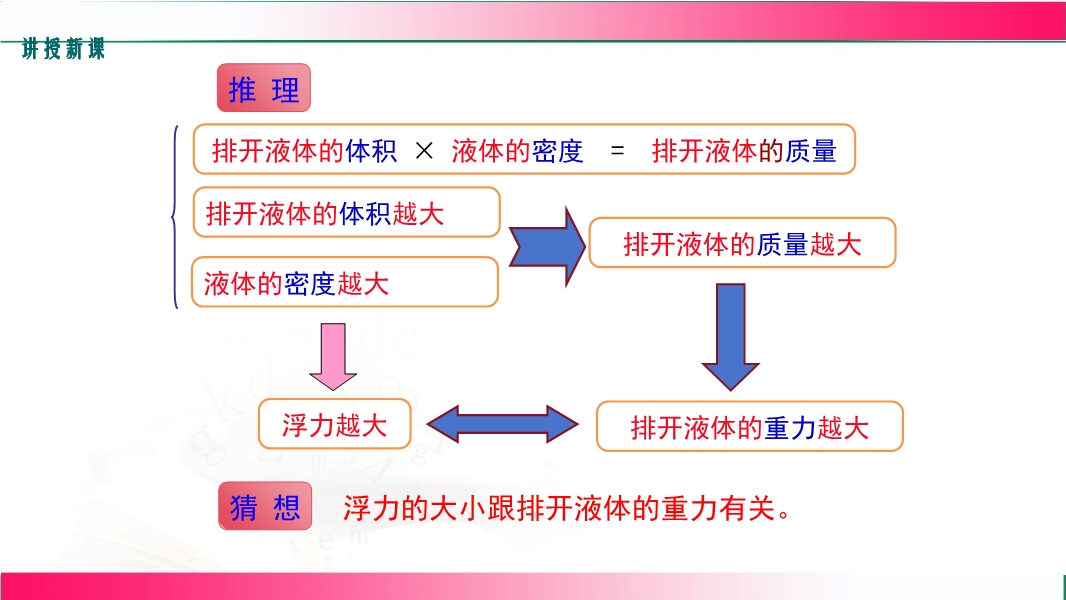 讲授新课

推 理

排开液体的体积 × 液体的密度 = 排开液体的质量

排开液体的体积越大

液体的密度越大

排开液体的质量越大

浮力越大

排开液体的重力越大

猜 想 浮力的大小跟排开液体的重力有关。